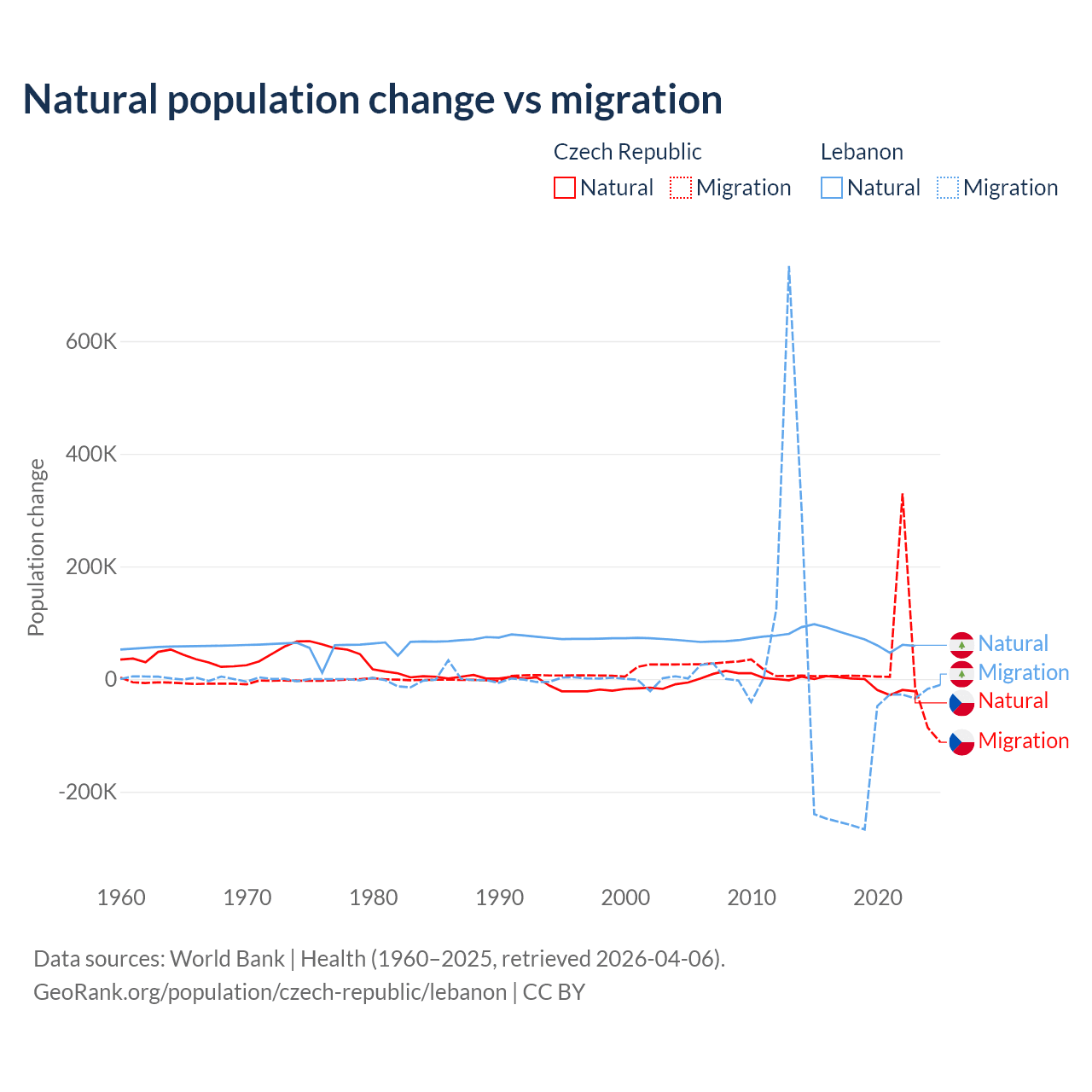 Natural population change vs migration

Czech Republic
Natural
Migration

Lebanon
Natural
Migration

Population change

600K
400K
200K
0
-200K

1960
1970
1980
1990
2000
2010
2020

Natural
Migration
Natural
Migration

Data sources: World Bank | Health (1960–2025, retrieved 2026-04-06).
GeoRank.org/population/czech-republic/lebanon | CC BY